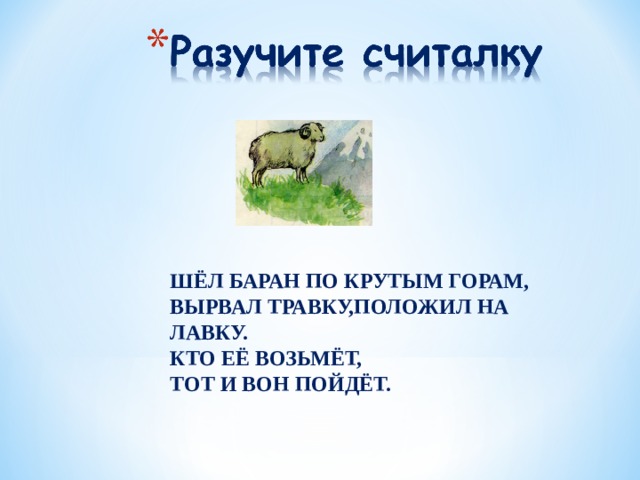 *Разучите считалку

ШЁЛ БАРАН ПО КРУТЫМ ГОРАМ,
ВЫРВАЛ ТРАВКУ,ПОЛОЖИЛ НА ЛАВКУ.
КТО ЕЁ ВОЗЬМЁТ,
ТОТ И ВОН ПОЙДЁТ.